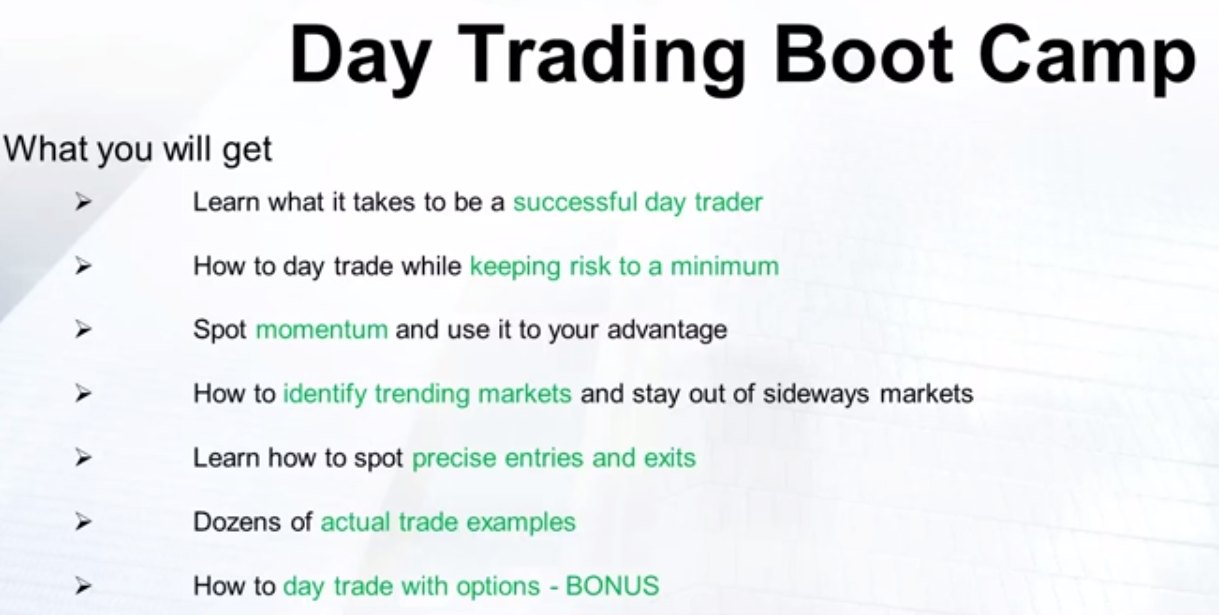 Day Trading Boot Camp

What you will get

➢ Learn what it takes to be a successful day trader

➢ How to day trade while keeping risk to a minimum

➢ Spot momentum and use it to your advantage

➢ How to identify trending markets and stay out of sideways markets

➢ Learn how to spot precise entries and exits

➢ Dozens of actual trade examples

➢ How to day trade with options - BONUS